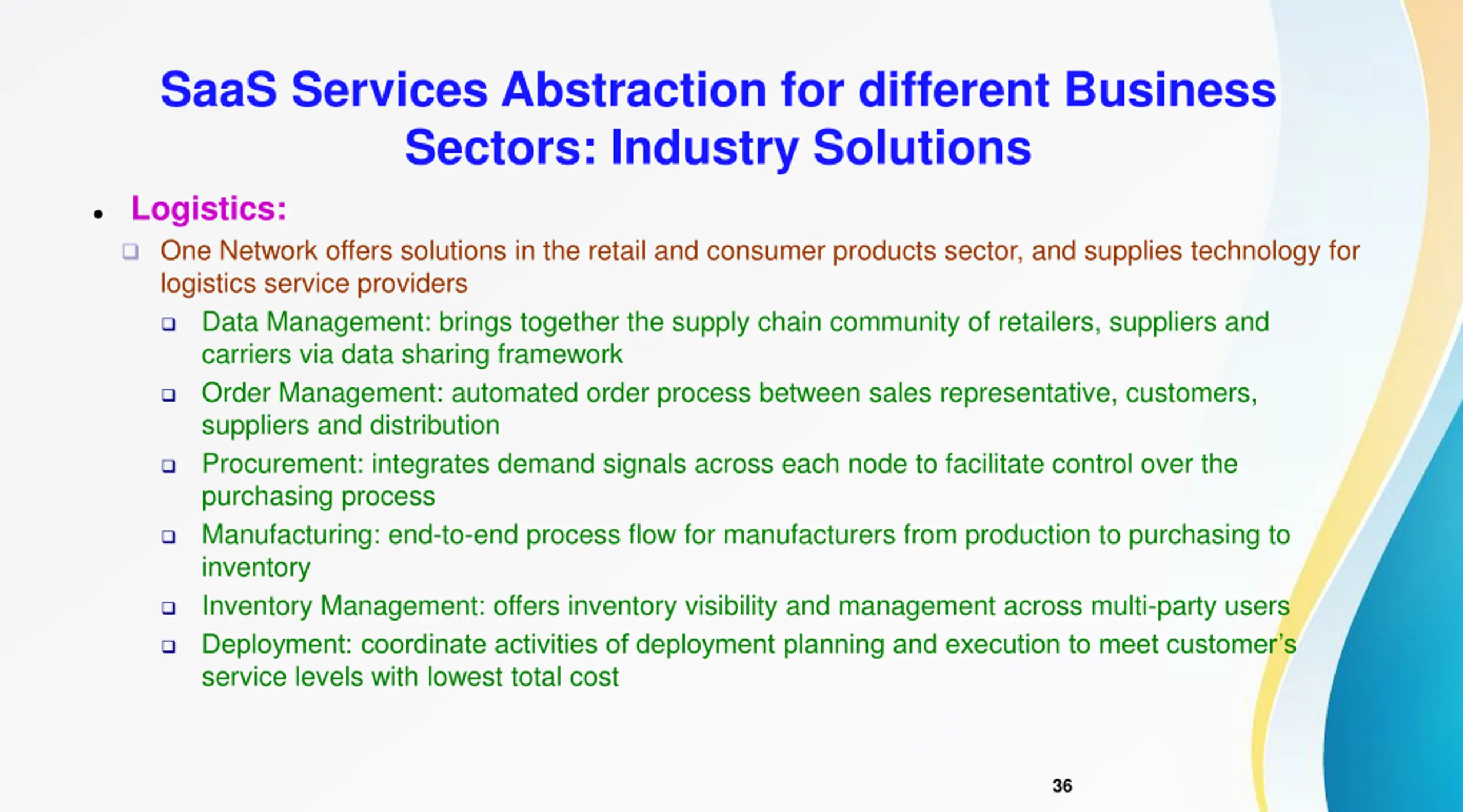 SaaS Services Abstraction for different Business Sectors: Industry Solutions

• Logistics:

❑ One Network offers solutions in the retail and consumer products sector, and supplies technology for logistics service providers

❑ Data Management: brings together the supply chain community of retailers, suppliers and carriers via data sharing framework

❑ Order Management: automated order process between sales representative, customers, suppliers and distribution

❑ Procurement: integrates demand signals across each node to facilitate control over the purchasing process

❑ Manufacturing: end-to-end process flow for manufacturers from production to purchasing to inventory

❑ Inventory Management: offers inventory visibility and management across multi-party users

❑ Deployment: coordinate activities of deployment planning and execution to meet customer's service levels with lowest total cost

36